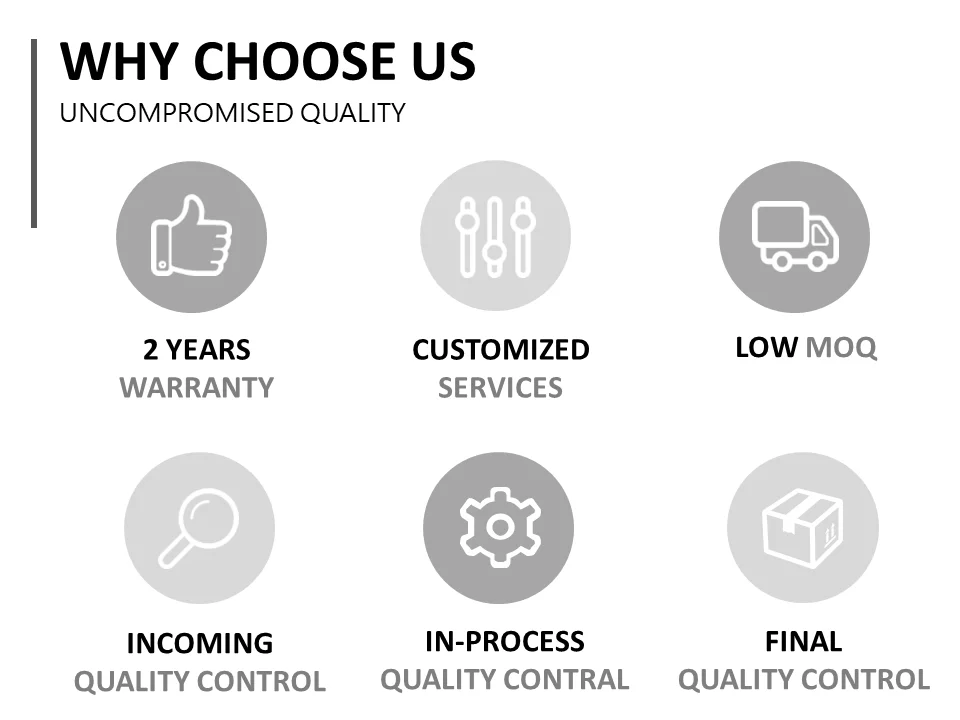 WHY CHOOSE US
UNCOMPROMISED QUALITY

2 YEARS
WARRANTY

CUSTOMIZED
SERVICES

LOW MOQ

INCOMING
QUALITY CONTROL

IN-PROCESS
QUALITY CONTRAL

FINAL
QUALITY CONTROL